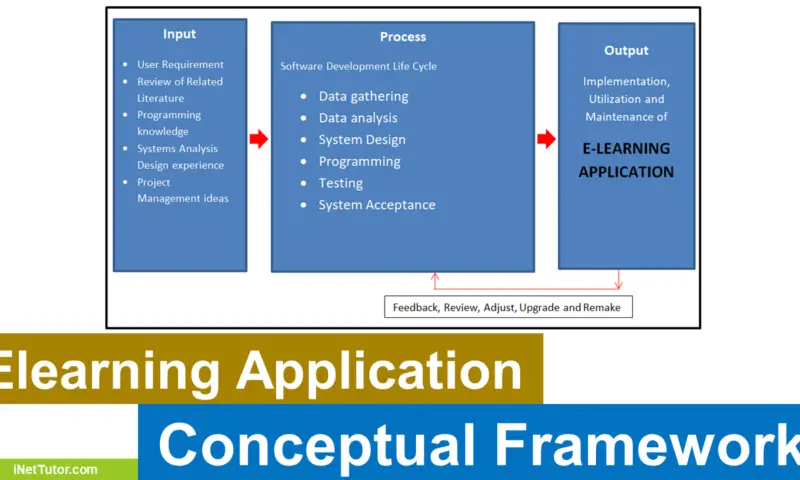 Input

- User Requirement
- Review of Related Literature
- Programming knowledge
- Systems Analysis Design experience
- Project Management ideas

Process

Software Development Life Cycle

- Data gathering
- Data analysis
- System Design
- Programming
- Testing
- System Acceptance

Output

Implementation, Utilization and Maintenance of

E-LEARNING APPLICATION

Feedback, Review, Adjust, Upgrade and Remake

Elearning Application

Conceptual Framework

iNetTutor.com